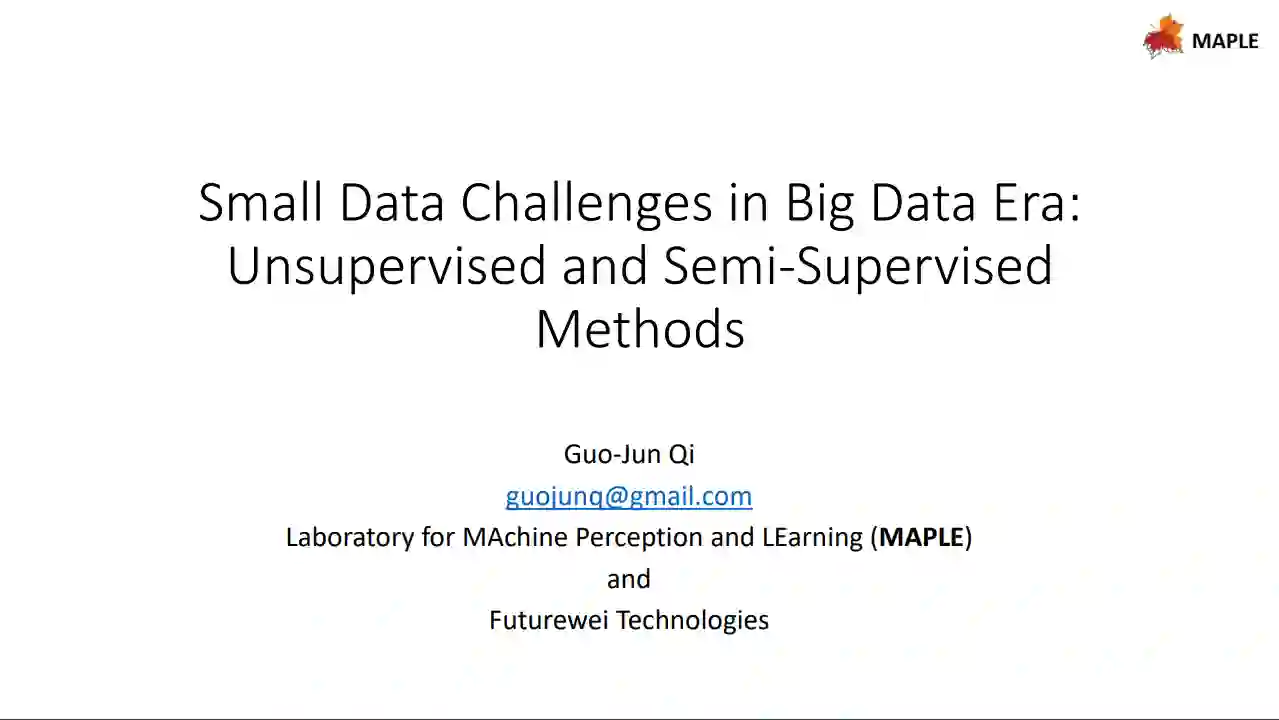 MAPLE

Small Data Challenges in Big Data Era: Unsupervised and Semi-Supervised Methods

Guo-Jun Qi
guojunq@gmail.com
Laboratory for MAchine Perception and LEarning (MAPLE)
and
Futurewei Technologies